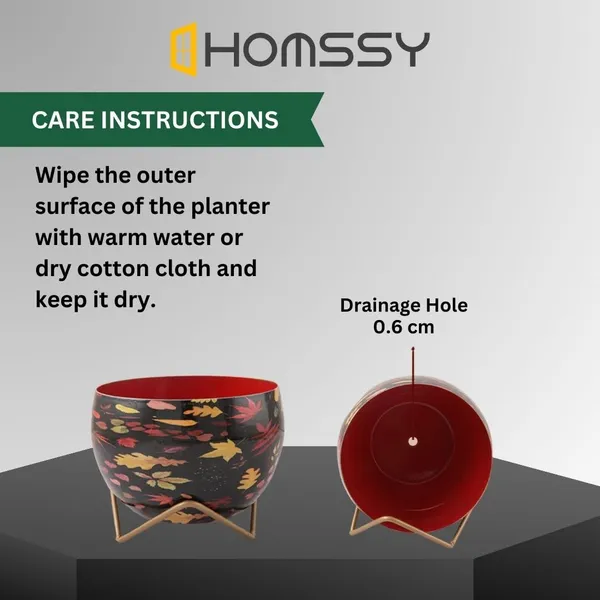 HOMSSY

CARE INSTRUCTIONS

Wipe the outer surface of the planter with warm water or dry cotton cloth and keep it dry.

Drainage Hole
0.6 cm